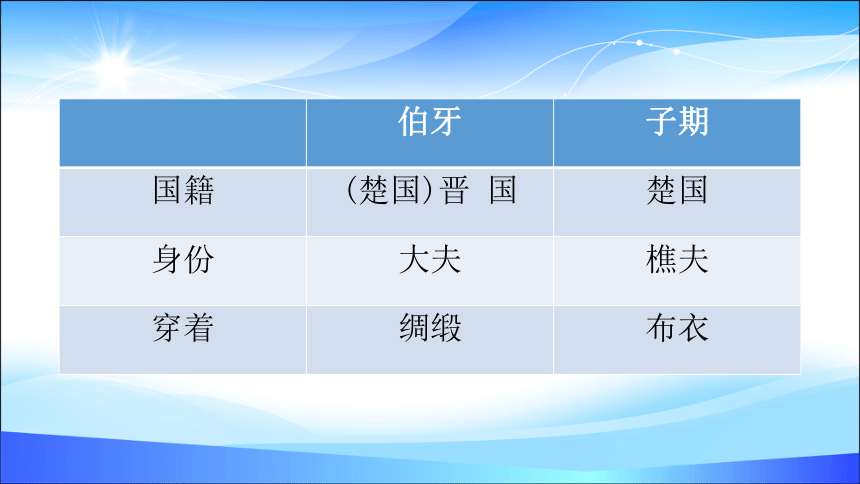 |  | 伯牙 | 子期 |
|---|---|---|
| 国籍 | (楚国)晋 国 | 楚国 |
| 身份 | 大夫 | 樵夫 |
| 穿着 | 绸缎 | 布衣 |